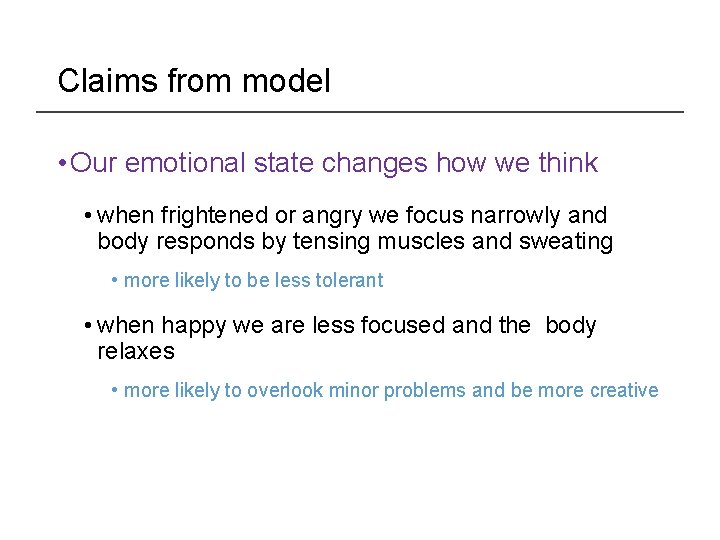 Claims from model

• Our emotional state changes how we think

• when frightened or angry we focus narrowly and body responds by tensing muscles and sweating

• more likely to be less tolerant

• when happy we are less focused and the body relaxes

• more likely to overlook minor problems and be more creative